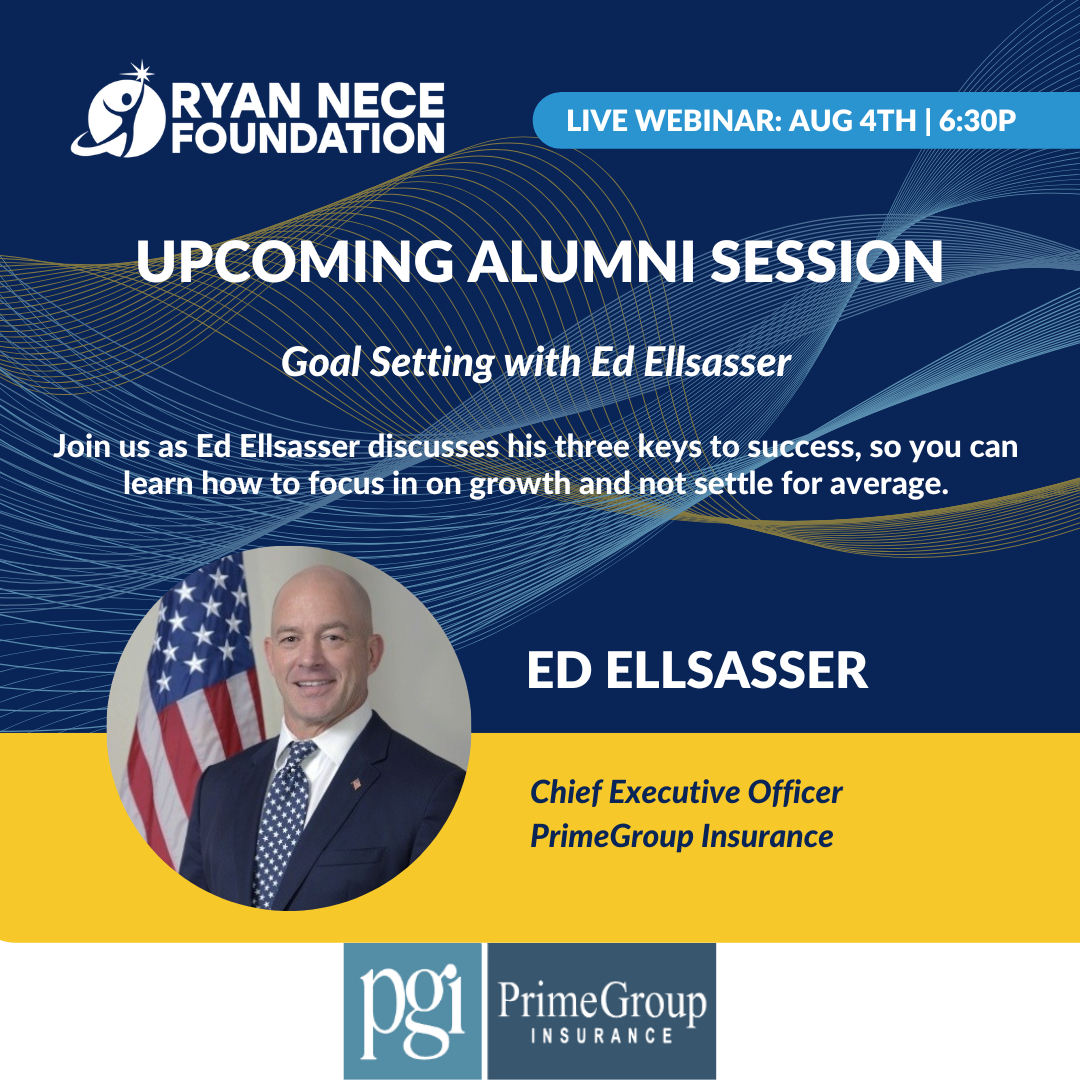 RYAN NECE FOUNDATION

LIVE WEBINAR: AUG 4TH | 6:30P

UPCOMING ALUMNI SESSION

Goal Setting with Ed Ellsasser

Join us as Ed Ellsasser discusses his three keys to success, so you can learn how to focus in on growth and not settle for average.

ED ELLSASSER

Chief Executive Officer
PrimeGroup Insurance

pgi PrimeGroup INSURANCE